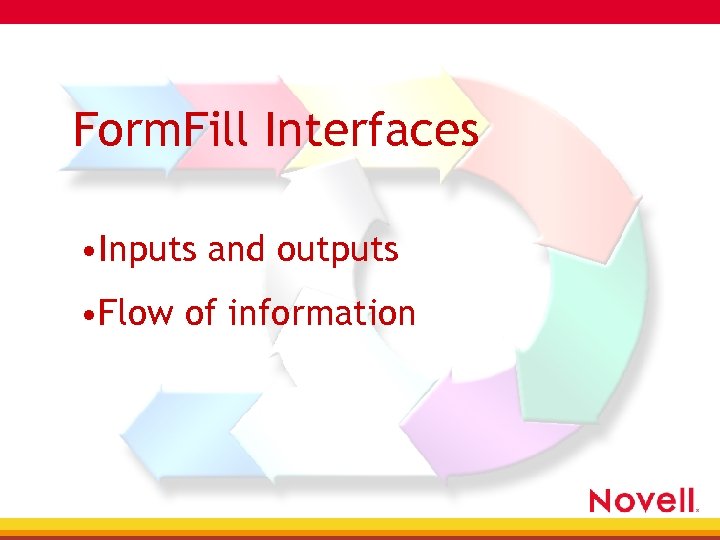 FormFill Interfaces

•Inputs and outputs

•Flow of information

Novell.